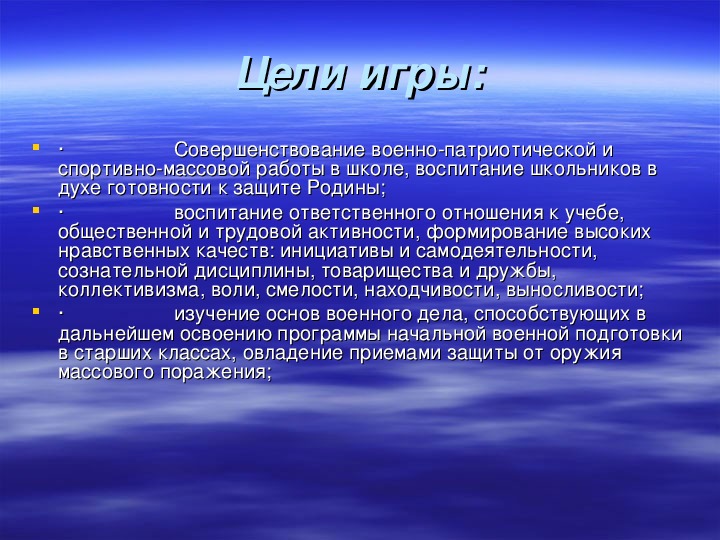 Цели игры:

· Совершенствование военно-патриотической и спортивно-массовой работы в школе, воспитание школьников в духе готовности к защите Родины;

· воспитание ответственного отношения к учебе, общественной и трудовой активности, формирование высоких нравственных качеств: инициативы и самодеятельности, сознательной дисциплины, товарищества и дружбы, коллективизма, воли, смелости, находчивости, выносливости;

· изучение основ военного дела, способствующих в дальнейшем освоению программы начальной военной подготовки в старших классах, овладение приемами защиты от оружия массового поражения;